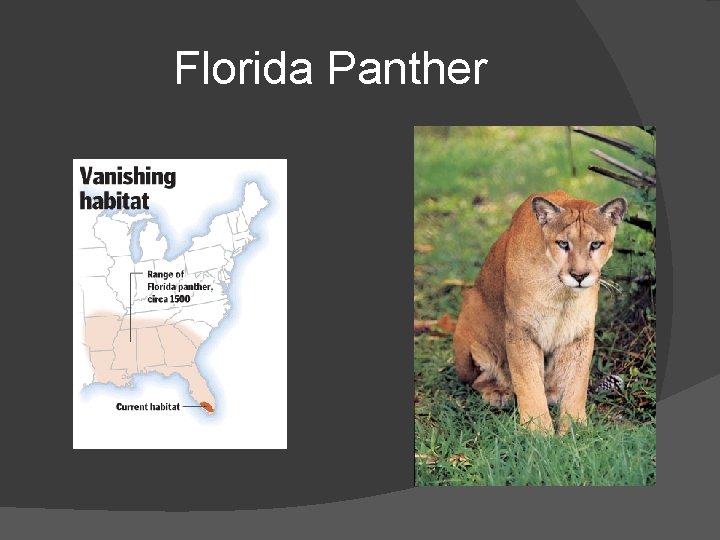 Florida Panther

Vanishing habitat

Range of Florida panther, circa 1500

Current habitat